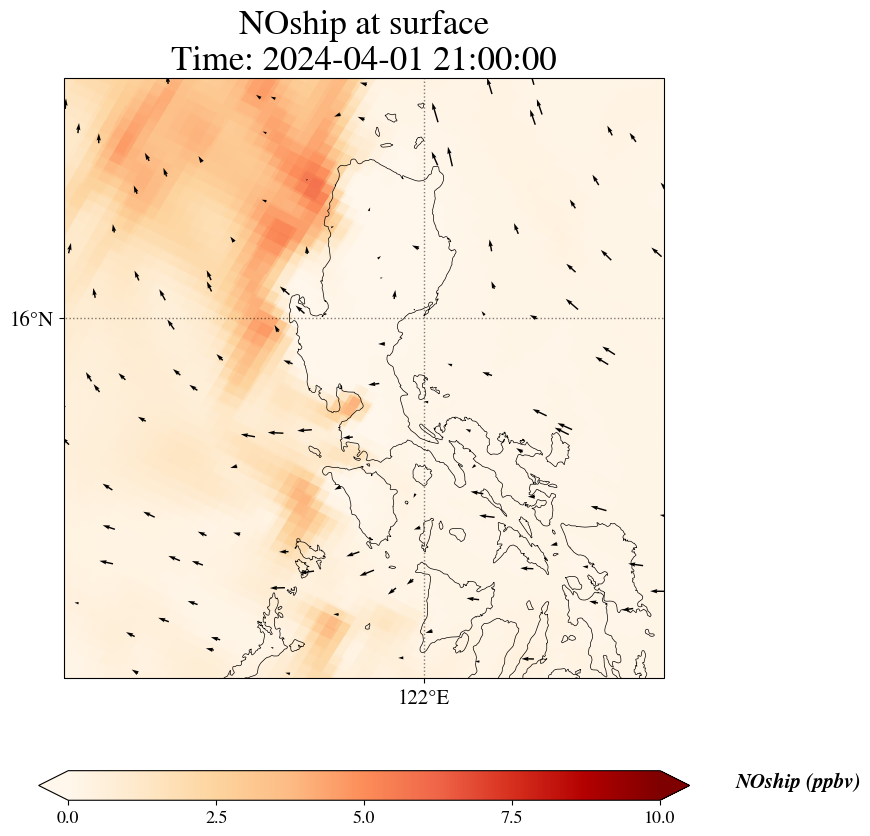 NOship at surface
Time: 2024-04-01 21:00:00

16°N

122°E

0.0
2.5
5.0
7.5
10.0

NOship (ppbv)